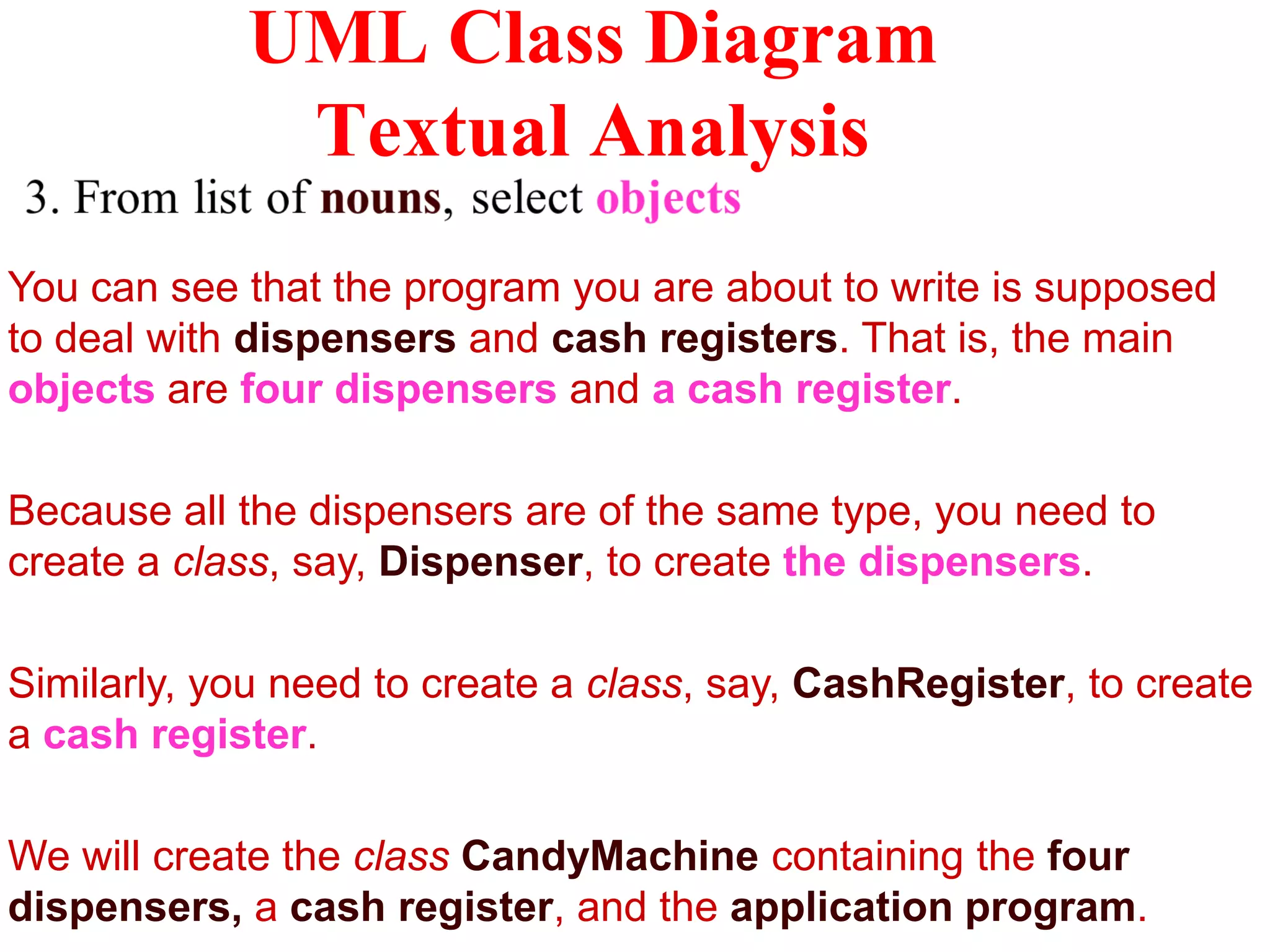 UML Class Diagram
Textual Analysis

3. From list of nouns, select objects

You can see that the program you are about to write is supposed to deal with dispensers and cash registers. That is, the main objects are four dispensers and a cash register.

Because all the dispensers are of the same type, you need to create a class, say, Dispenser, to create the dispensers.

Similarly, you need to create a class, say, CashRegister, to create a cash register.

We will create the class CandyMachine containing the four dispensers, a cash register, and the application program.